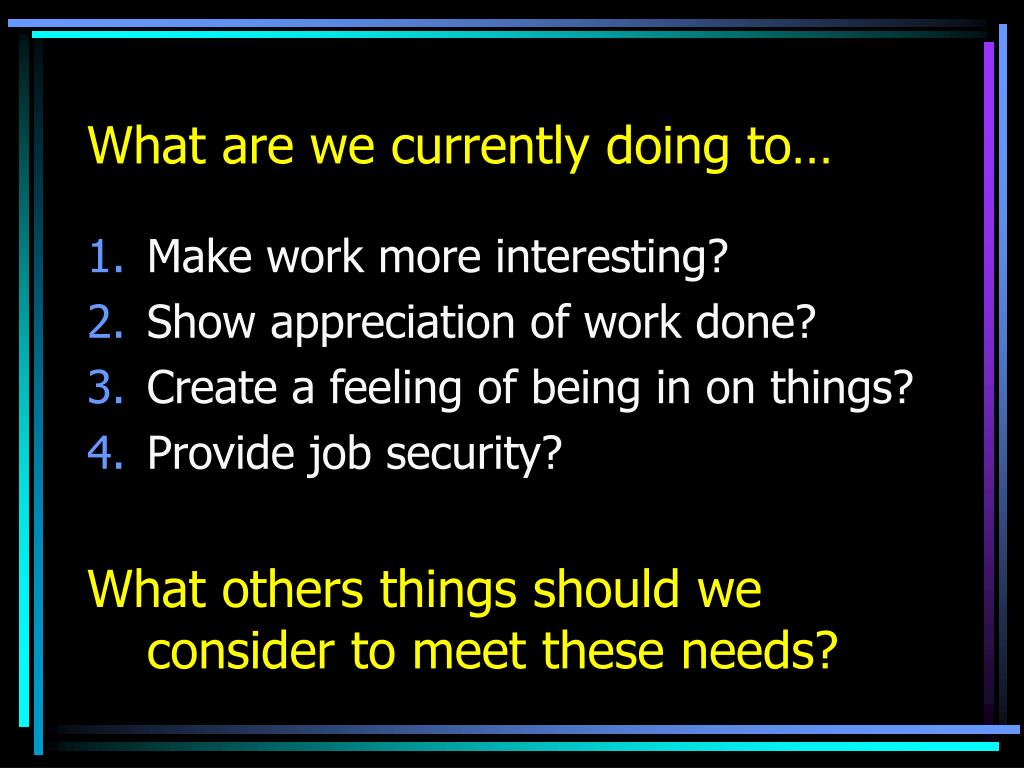 What are we currently doing to…

1. Make work more interesting?
2. Show appreciation of work done?
3. Create a feeling of being in on things?
4. Provide job security?

What others things should we consider to meet these needs?